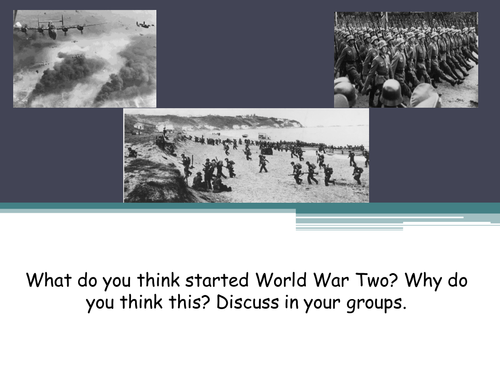 What do you think started World War Two? Why do you think this? Discuss in your groups.